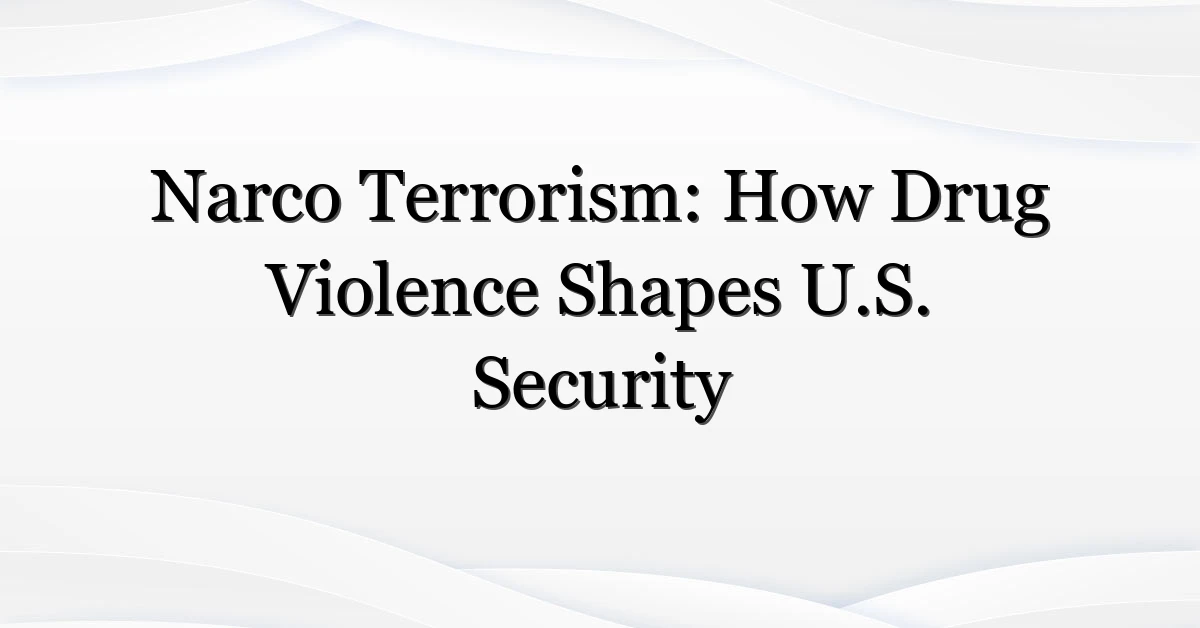 Narco Terrorism: How Drug Violence Shapes U.S. Security